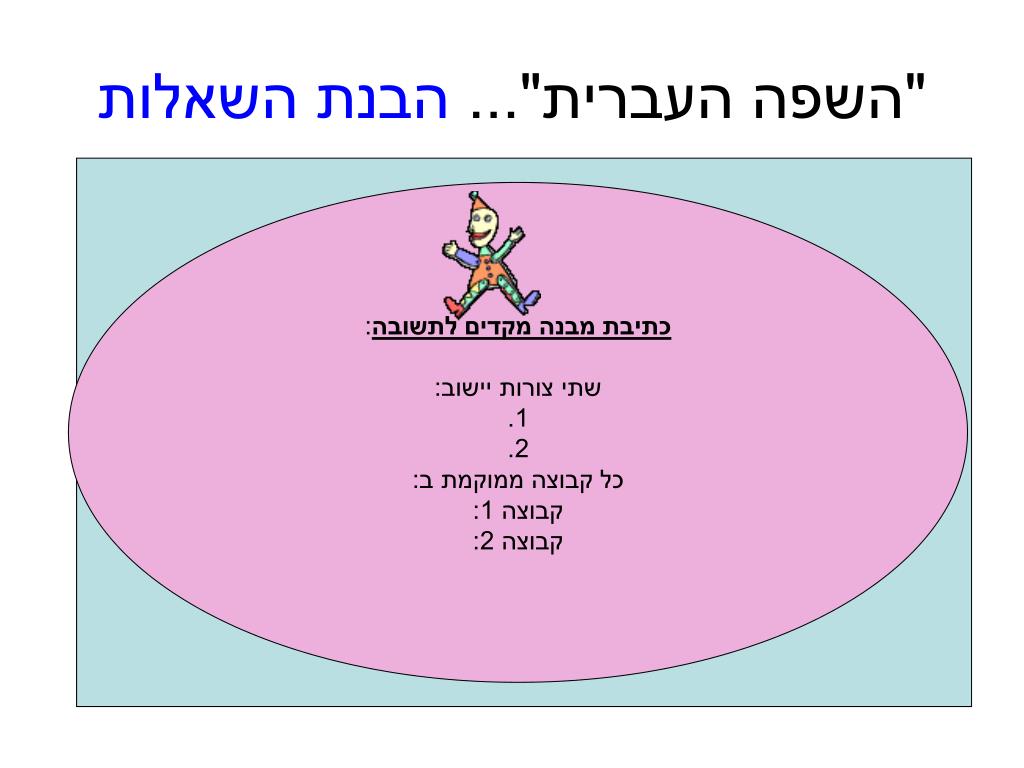 "השפה העברית"... הבנת השאלות

כתיבת מבנה מקדים לתשובה:

שתי צורות יישוב:
1.
2.
כל קבוצה ממוקמת ב:
קבוצה 1:
קבוצה 2: